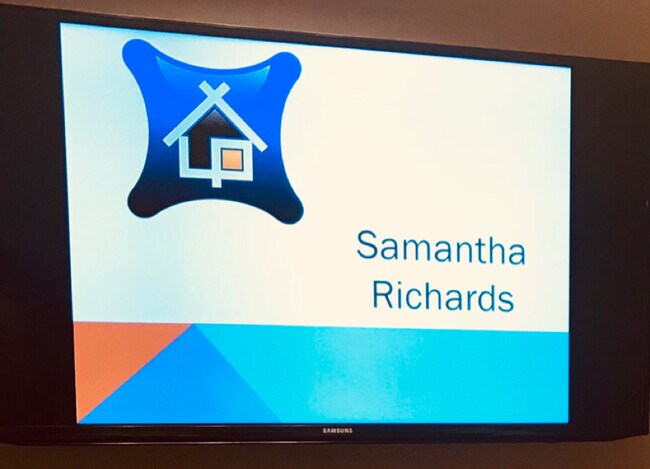 Samantha Richards

SAMSUNG